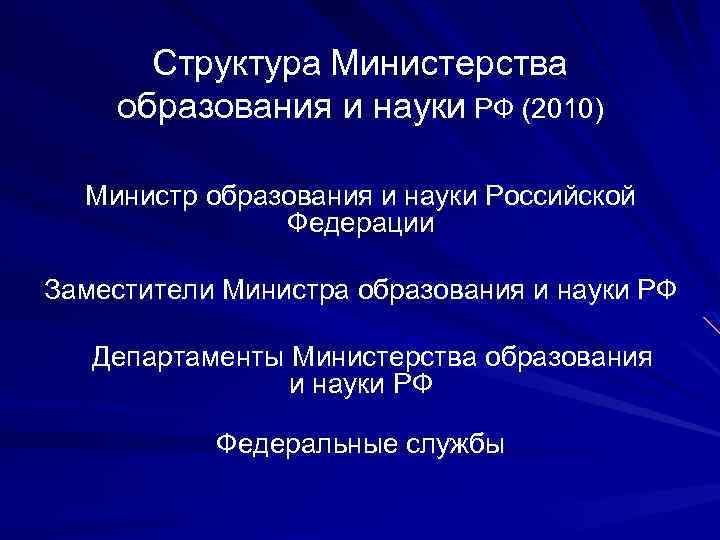 Структура Министерства образования и науки РФ (2010)

Министр образования и науки Российской Федерации

Заместители Министра образования и науки РФ

Департаменты Министерства образования и науки РФ

Федеральные службы